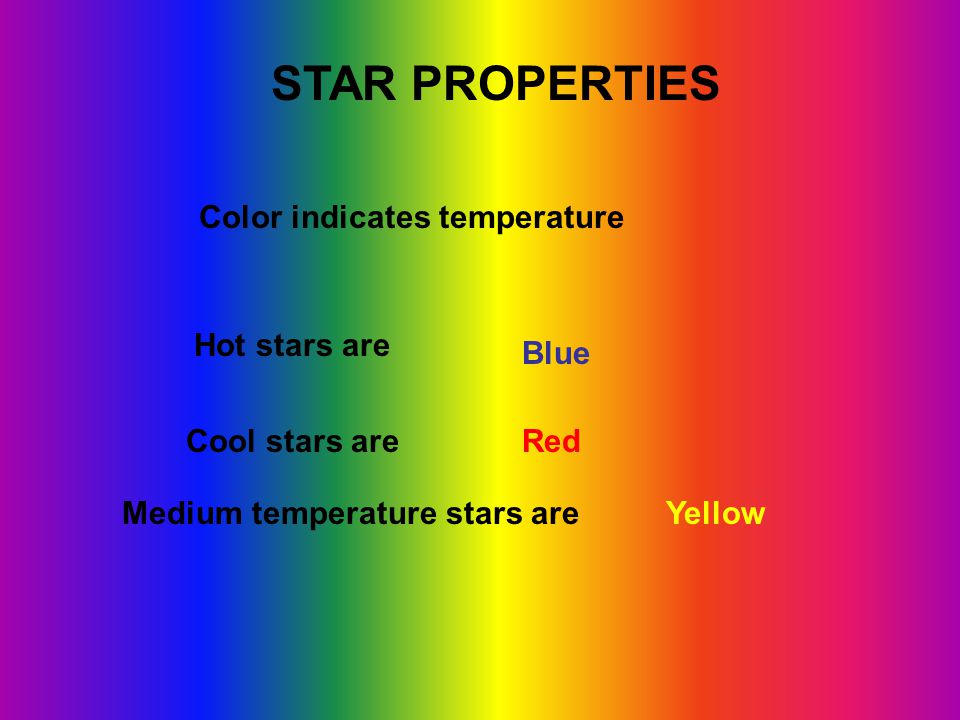 STAR PROPERTIES

Color indicates temperature

Hot stars are Blue

Cool stars are Red

Medium temperature stars are Yellow